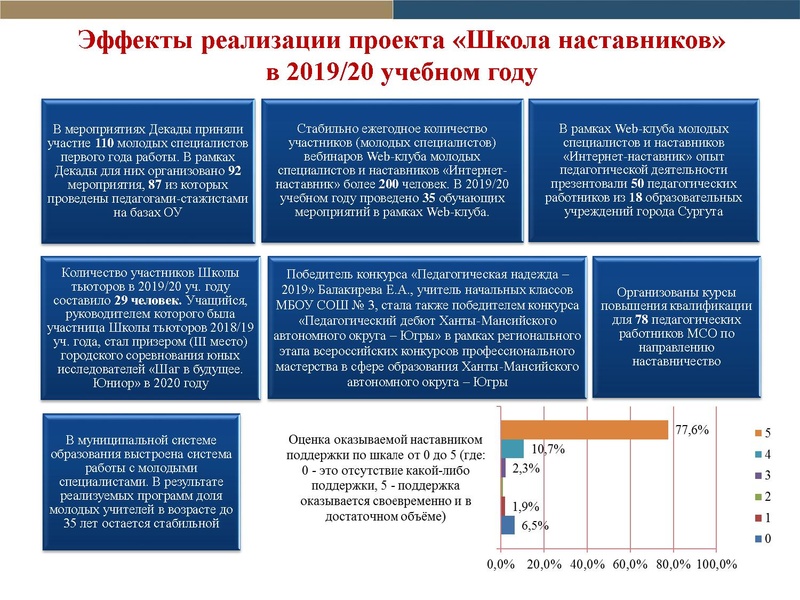 Эффекты реализации проекта «Школа наставников» в 2019/20 учебном году

В мероприятиях Декады приняли участие 110 молодых специалистов первого года работы. В рамках Декады для них организовано 92 мероприятия, 87 из которых проведены педагогами-стажистами на базах ОУ

Стабильно ежегодное количество участников (молодых специалистов) вебинаров Web-клуба молодых специалистов и наставников «Интернет-наставник» более 200 человек. В 2019/20 учебном году проведено 35 обучающих мероприятий в рамках Web-клуба.

В рамках Web-клуба молодых специалистов и наставников «Интернет-наставник» опыт педагогической деятельности презентовали 50 педагогических работников из 18 образовательных учреждений города Сургута

Количество участников Школы тьюторов в 2019/20 уч. году составило 29 человек. Учащийся, руководителем которого была участница Школы тьюторов 2018/19 уч. года, стал призером (III место) городского соревнования юных исследователей «Шаг в будущее. Юниор» в 2020 году

Победитель конкурса «Педагогическая надежда – 2019» Балакирева Е.А., учитель начальных классов МБОУ СОШ № 3, стала также победителем конкурса «Педагогический дебют Ханты-Мансийского автономного округа – Югры» в рамках регионального этапа всероссийских конкурсов профессионального мастерства в сфере образования Ханты-Мансийского автономного округа – Югры

Организованы курсы повышения квалификации для 78 педагогических работников МСО по направлению наставничество

В муниципальной системе образования выстроена система работы с молодыми специалистами. В результате реализуемых программ доля молодых учителей в возрасте до 35 лет остается стабильной

Оценка оказываемой наставником поддержки по шкале от 0 до 5 (где: 0 - это отсутствие какой-либо поддержки, 5 - поддержка оказывается своевременно и в достаточном объёме)

77,6%
10,7%
2,3%
1,9%
6,5%

0,0% 20,0% 40,0% 60,0% 80,0% 100,0%

5
4
3
2
1
0